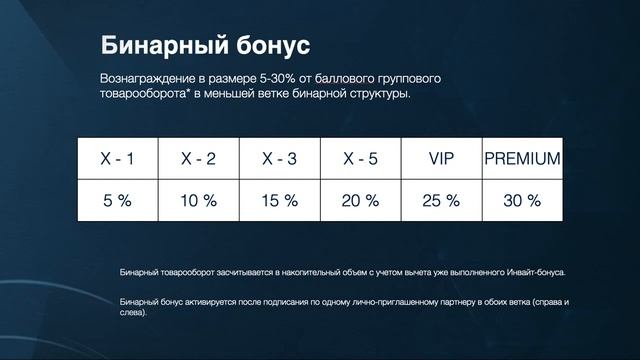 Бинарный бонус

Вознаграждение в размере 5-30% от баллового группового товарооборота* в меньшей ветке бинарной структуры.

| X - 1 | X - 2 | X - 3 | X - 5 | VIP | PREMIUM |
|---|---|---|---|---|---|
| 5 % | 10 % | 15 % | 20 % | 25 % | 30 % |

Бинарный товарооборот засчитывается в накопительный объем с учетом вычета уже выполненного Инвайт-бонуса.

Бинарный бонус активируется после подписания по одному лично-приглашенному партнеру в обоих ветка (справа и слева).